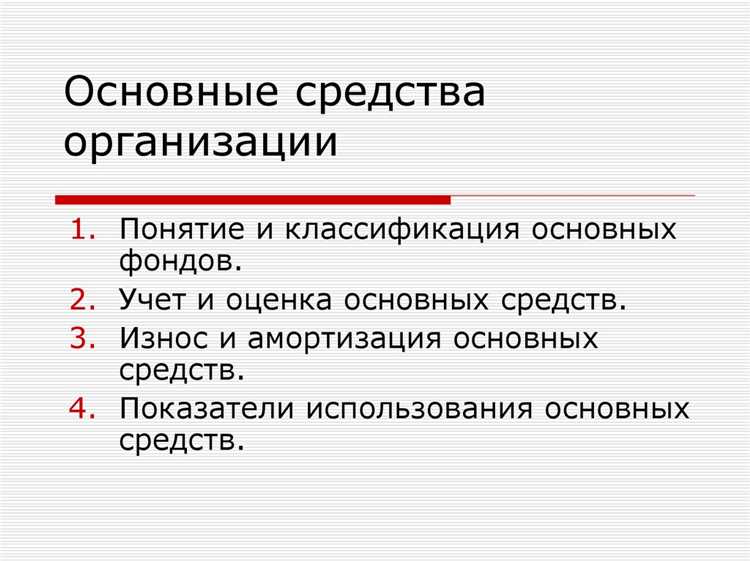 Основные средства организации

1. Понятие и классификация основных фондов.
2. Учет и оценка основных средств.
3. Износ и амортизация основных средств.
4. Показатели использования основных средств.